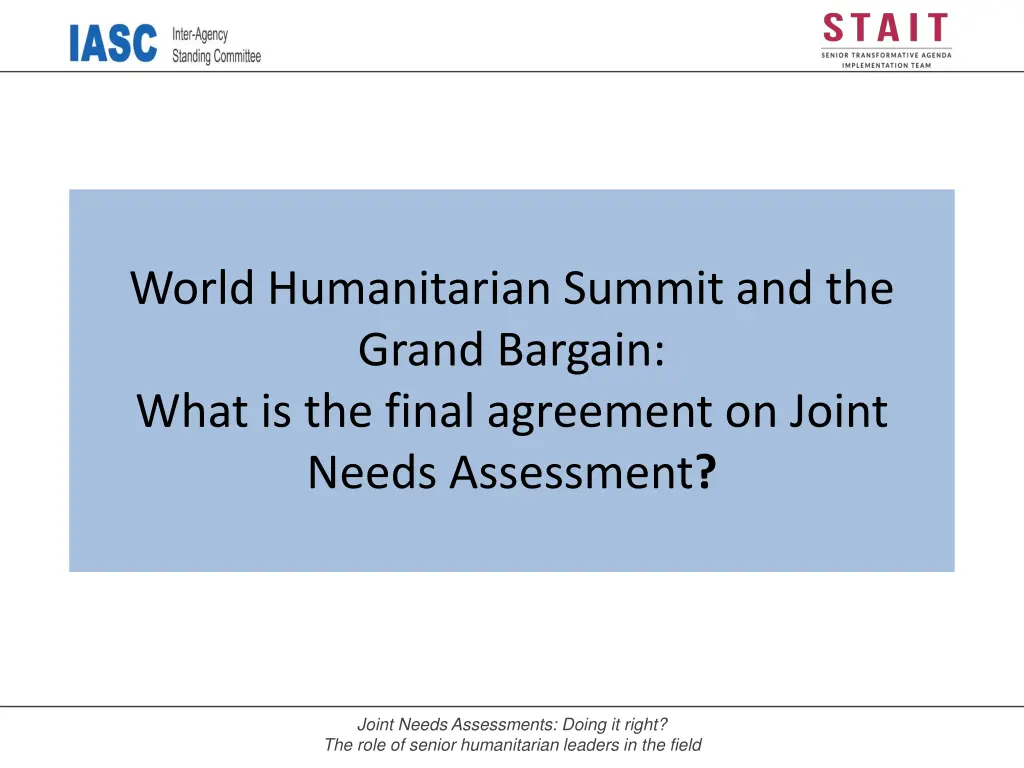 IASC Inter-Agency Standing Committee

STAIT
SENIOR TRANSFORMATIVE AGENDA IMPLEMENTATION TEAM

World Humanitarian Summit and the Grand Bargain:
What is the final agreement on Joint Needs Assessment?

Joint Needs Assessments: Doing it right?
The role of senior humanitarian leaders in the field